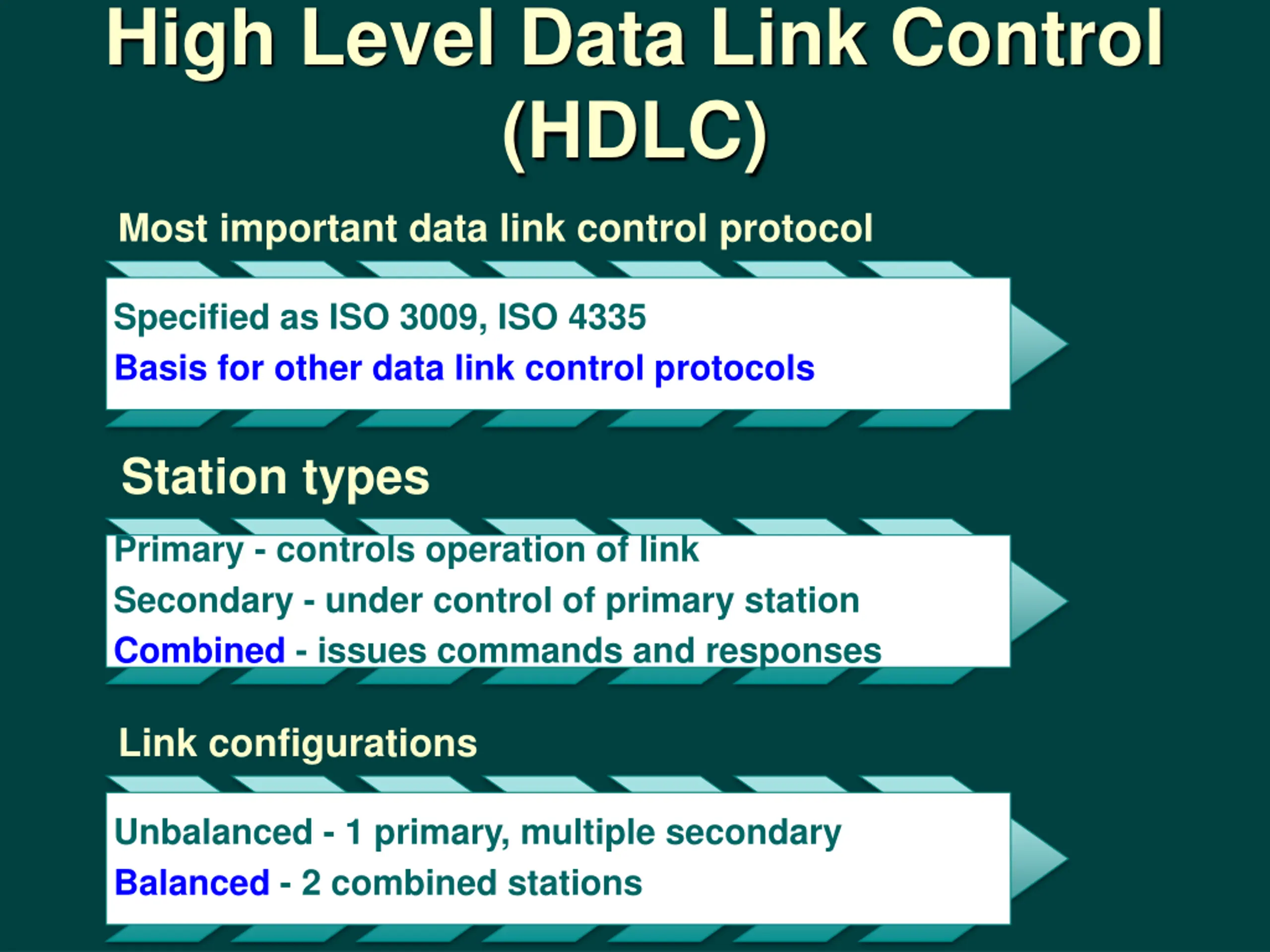 High Level Data Link Control (HDLC)

Most important data link control protocol

Specified as ISO 3009, ISO 4335

Basis for other data link control protocols

Station types

Primary - controls operation of link

Secondary - under control of primary station

Combined - issues commands and responses

Link configurations

Unbalanced - 1 primary, multiple secondary

Balanced - 2 combined stations